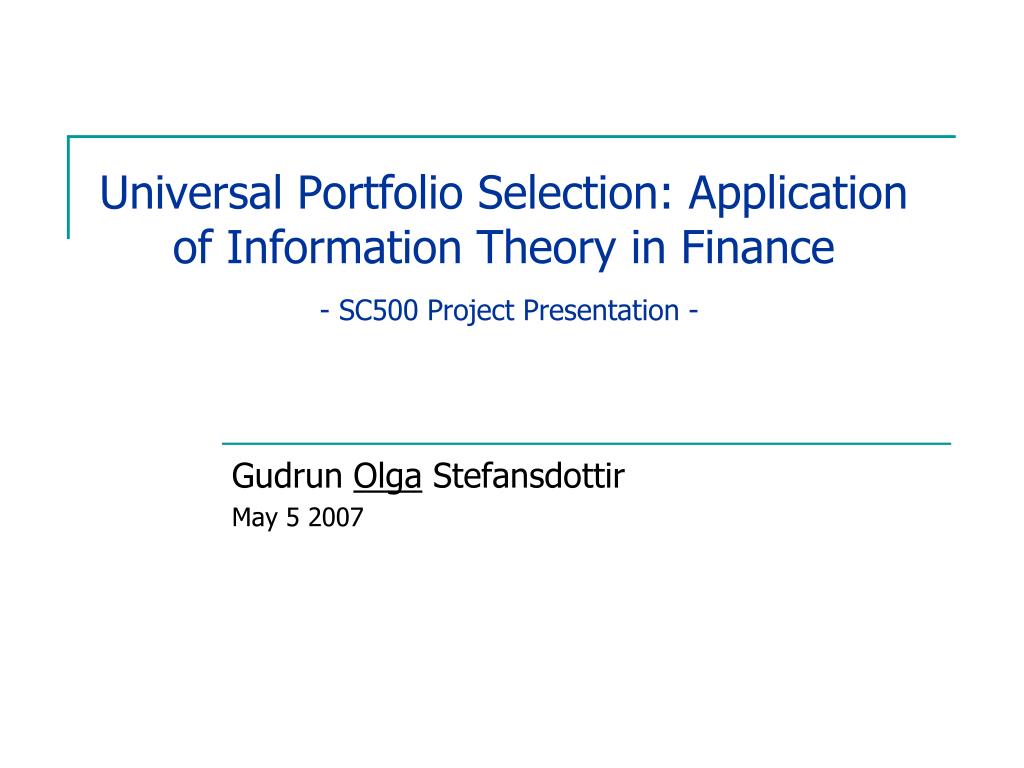 Universal Portfolio Selection: Application of Information Theory in Finance

- SC500 Project Presentation -

Gudrun Olga Stefansdottir

May 5 2007